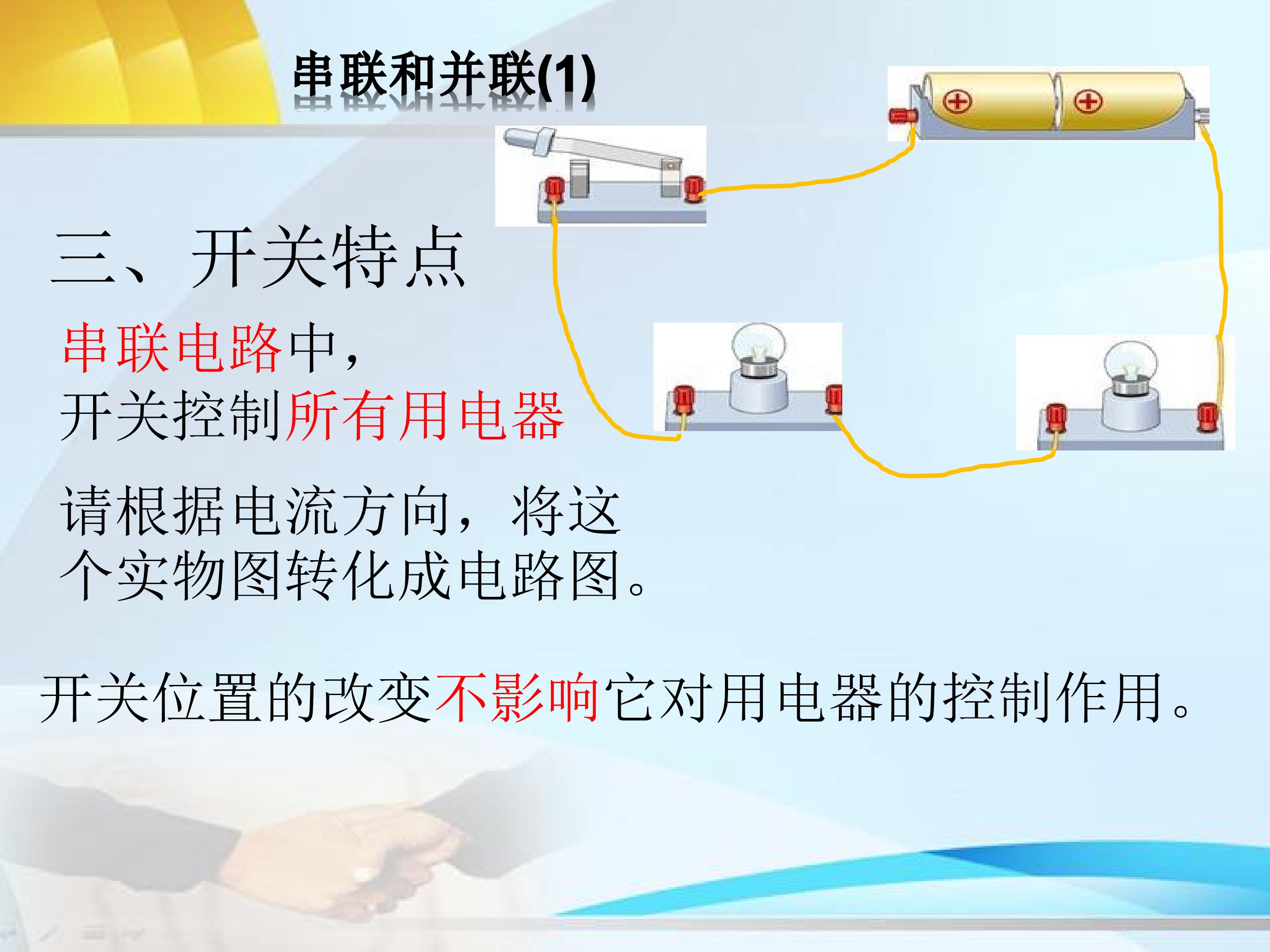 串联和并联(1)

三、开关特点

串联电路中，
开关控制所有用电器

请根据电流方向，将这个实物图转化成电路图。

开关位置的改变不影响它对用电器的控制作用。